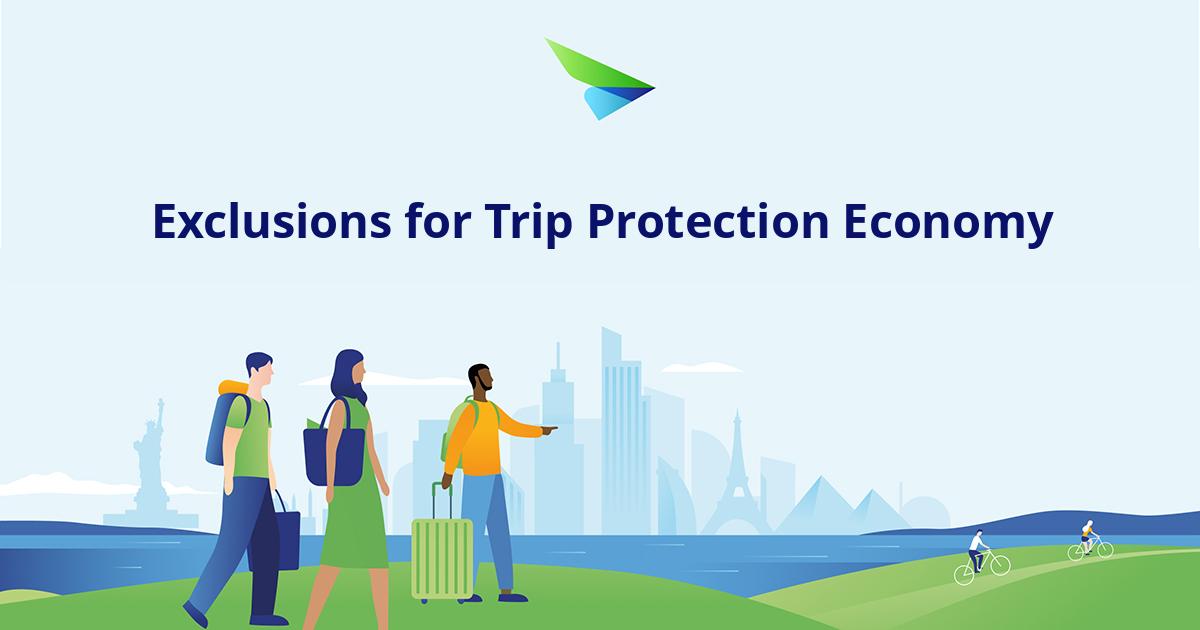 Exclusions for Trip Protection Economy